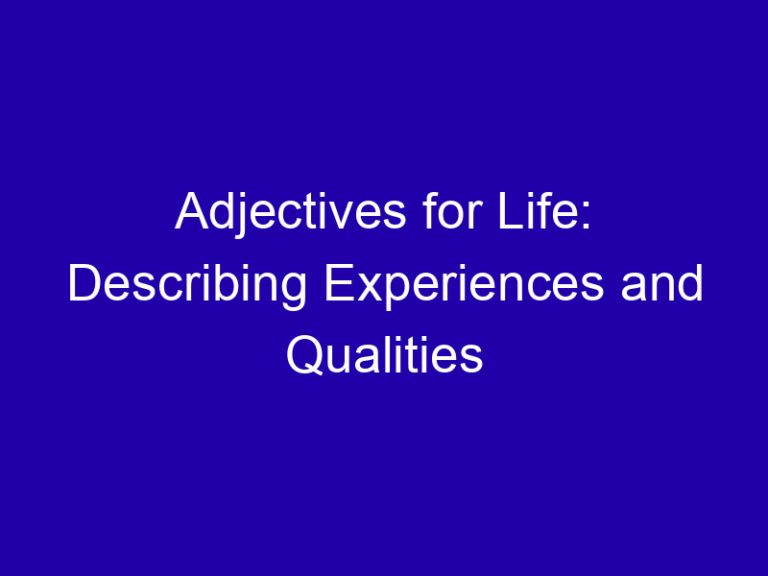 Adjectives for Life: Describing Experiences and Qualities